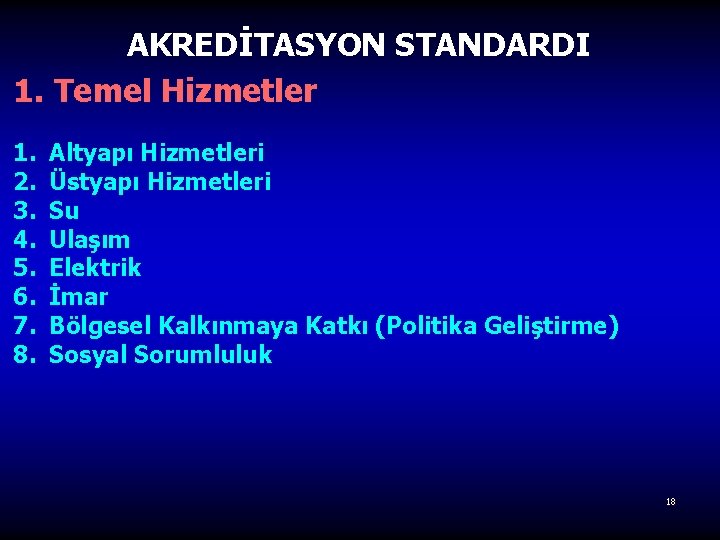 AKREDİTASYON STANDARDI

1. Temel Hizmetler

1. Altyapı Hizmetleri
2. Üstyapı Hizmetleri
3. Su
4. Ulaşım
5. Elektrik
6. İmar
7. Bölgesel Kalkınmaya Katkı (Politika Geliştirme)
8. Sosyal Sorumluluk

18